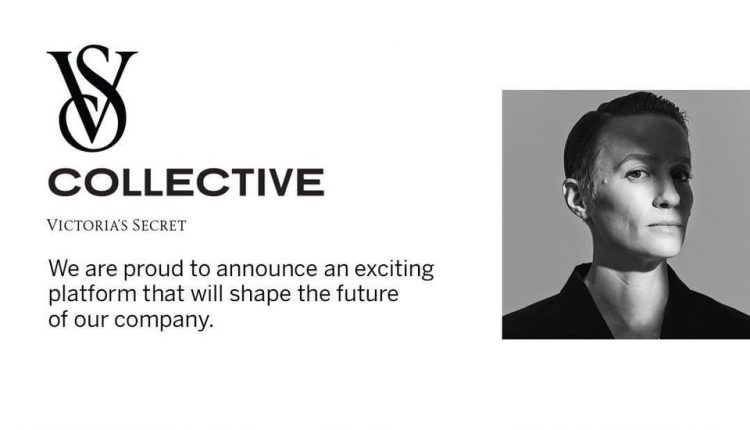 VS

COLLECTIVE

VICTORIA'S SECRET

We are proud to announce an exciting platform that will shape the future of our company.